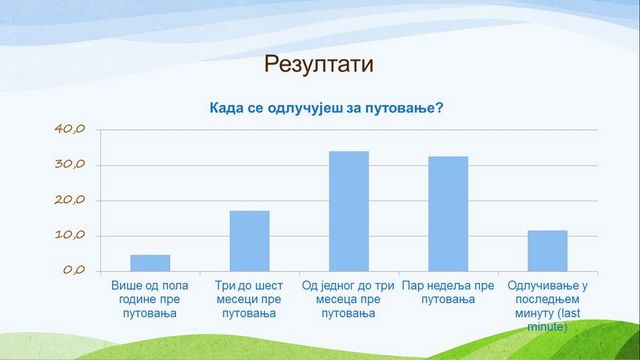 Резултати

Када се одлучујеш за путовање?

40,0
30,0
20,0
10,0
0,0

Више од пола године пре путовања
Три до шест месеци пре путовања
Од једног до три месеца пре путовања
Пар недеља пре путовања
Одлучивање у последњем минуту (last minute)